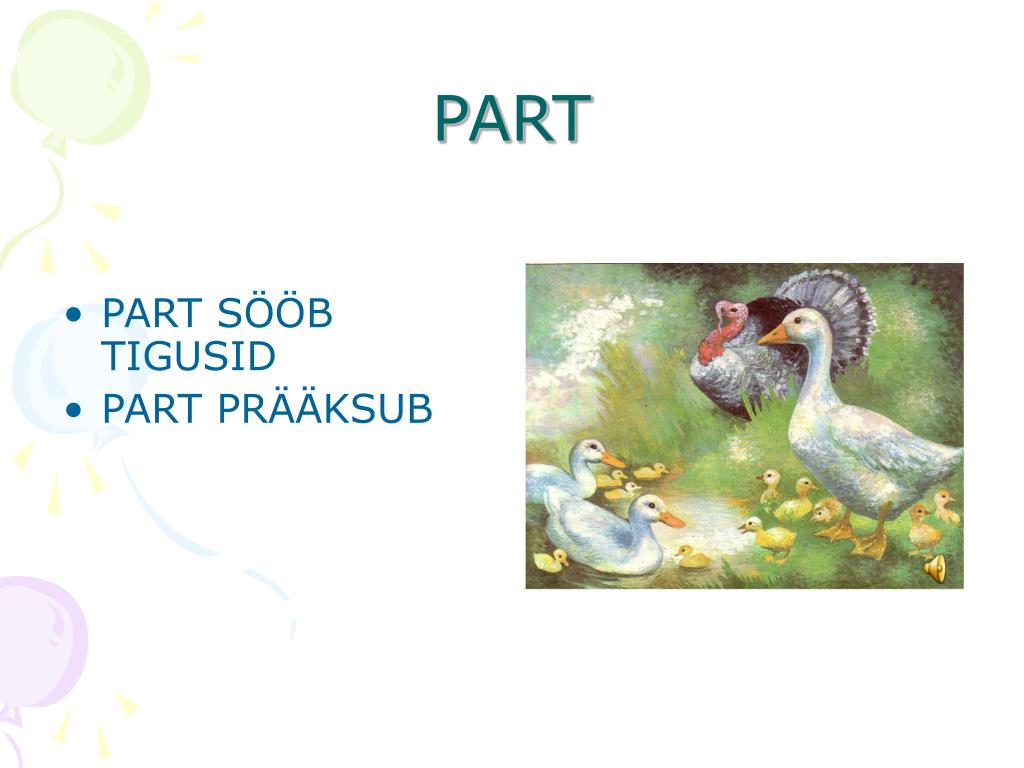 PART

• PART SÖÖB TIGUSID
• PART PRÄÄKSUB